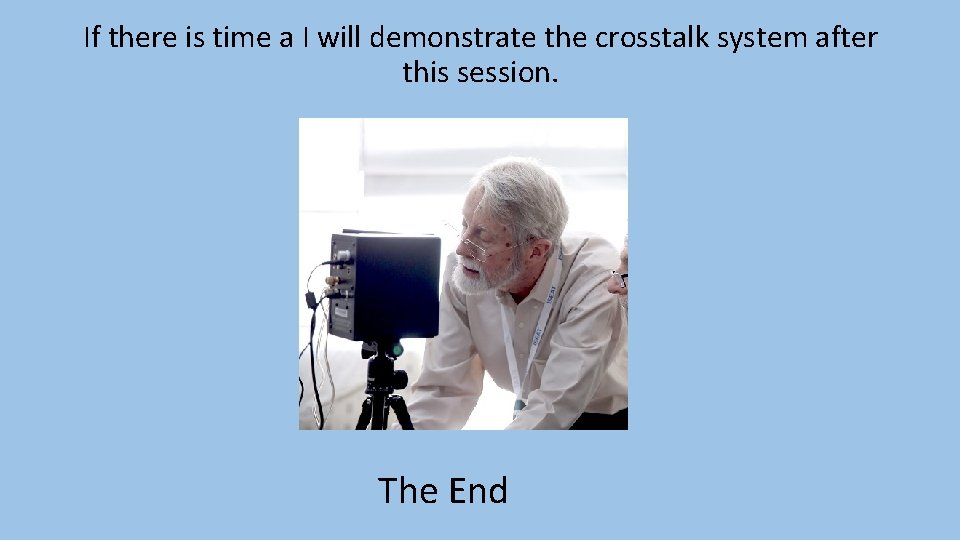 If there is time a I will demonstrate the crosstalk system after this session.

The End